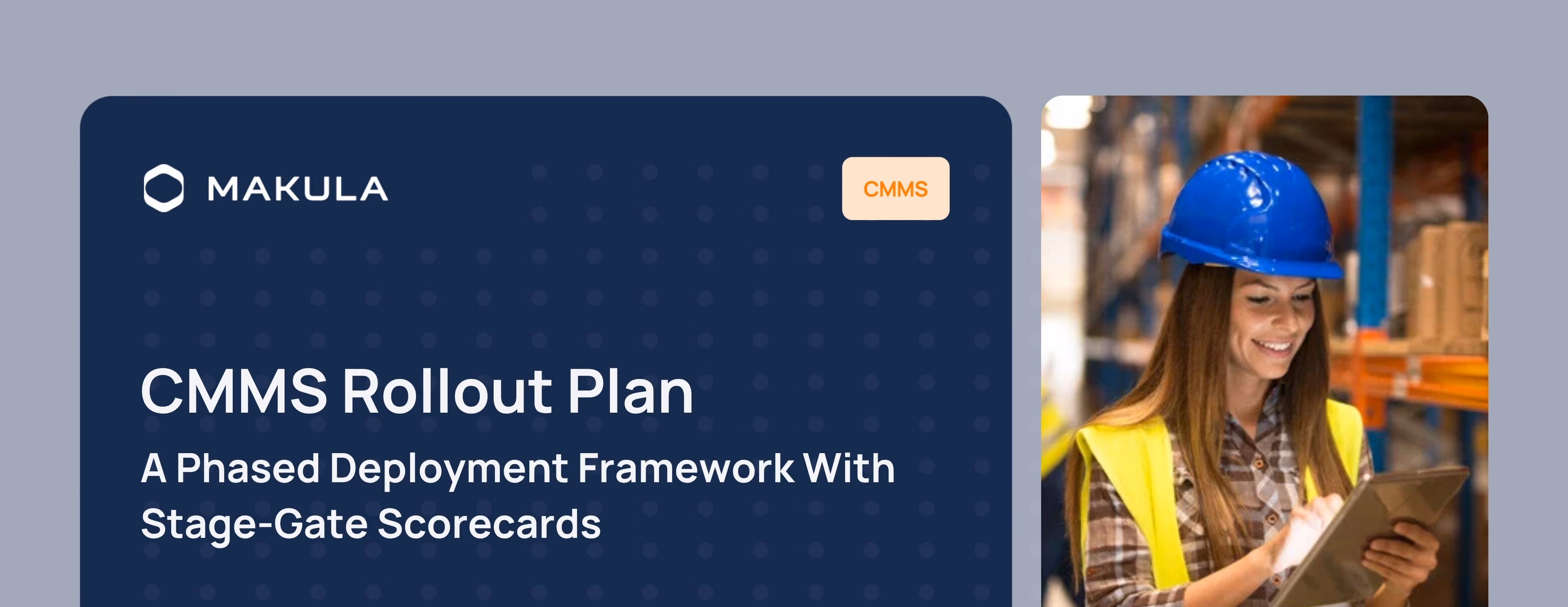 MAKULA

CMMS

CMMS Rollout Plan

A Phased Deployment Framework With Stage-Gate Scorecards